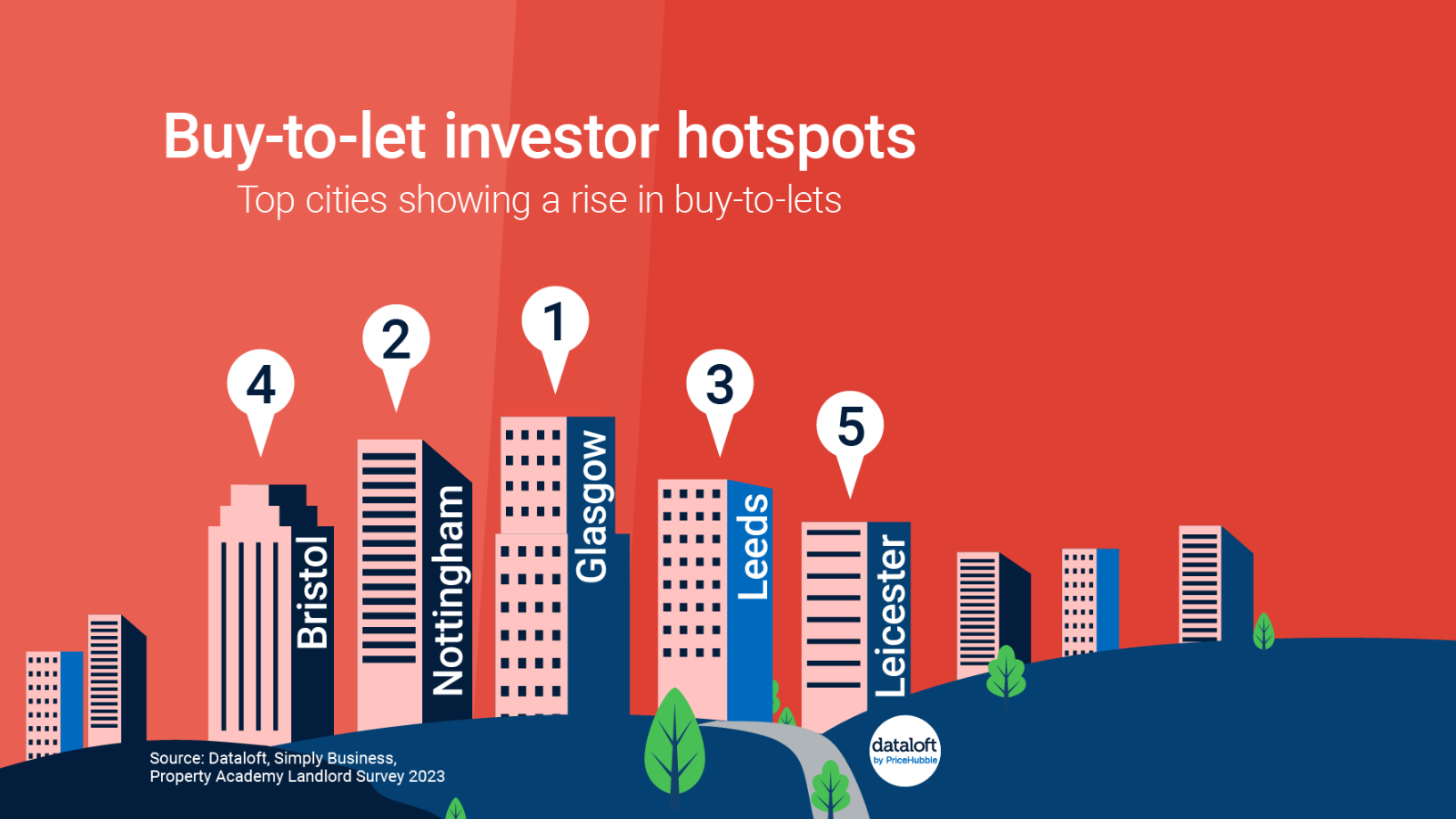 Buy-to-let investor hotspots

Top cities showing a rise in buy-to-lets

4

Bristol

2

Nottingham

1

Glasgow

3

Leeds

5

Leicester

Source: Dataloft, Simply Business, Property Academy Landlord Survey 2023

dataloft by PriceHubble